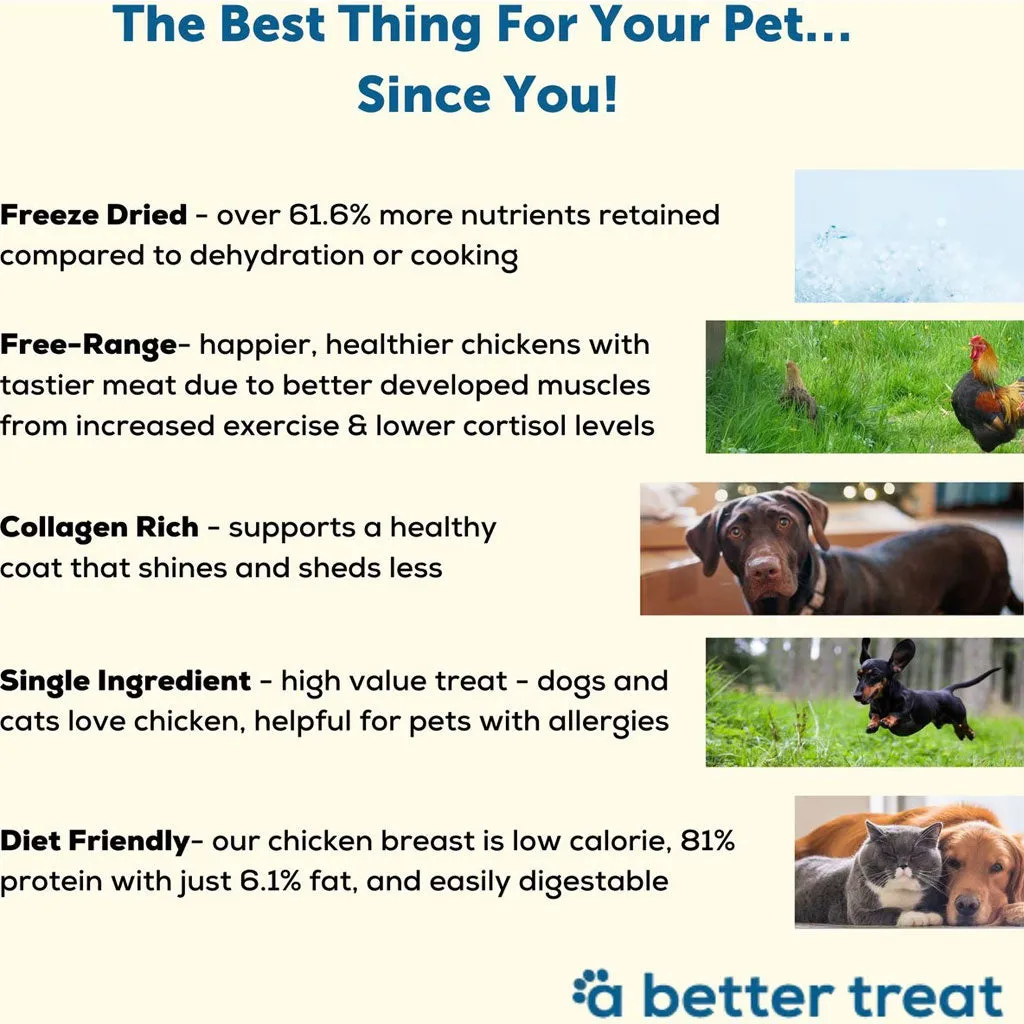 The Best Thing For Your Pet... Since You!

Freeze Dried - over 61.6% more nutrients retained compared to dehydration or cooking

Free-Range- happier, healthier chickens with tastier meat due to better developed muscles from increased exercise & lower cortisol levels

Collagen Rich - supports a healthy coat that shines and sheds less

Single Ingredient - high value treat - dogs and cats love chicken, helpful for pets with allergies

Diet Friendly- our chicken breast is low calorie, 81% protein with just 6.1% fat, and easily digestable

a better treat